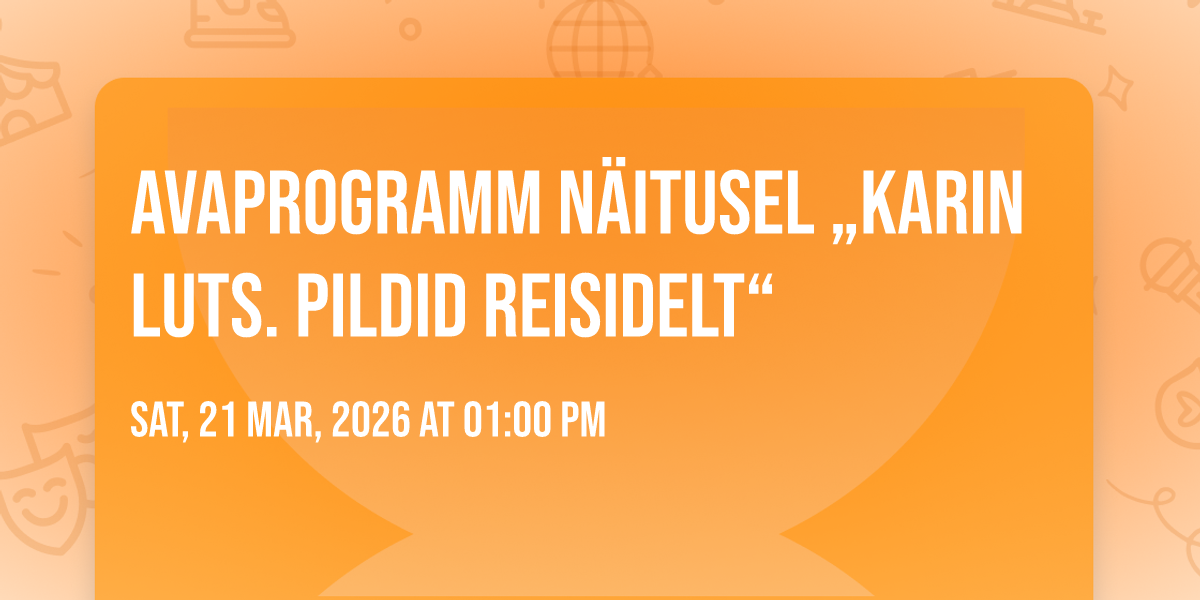 AVAPROGRAMM NÄITUSEL „KARIN LUTS. PILDID REISIDELT“

SAT, 21 MAR, 2026 AT 01:00 PM